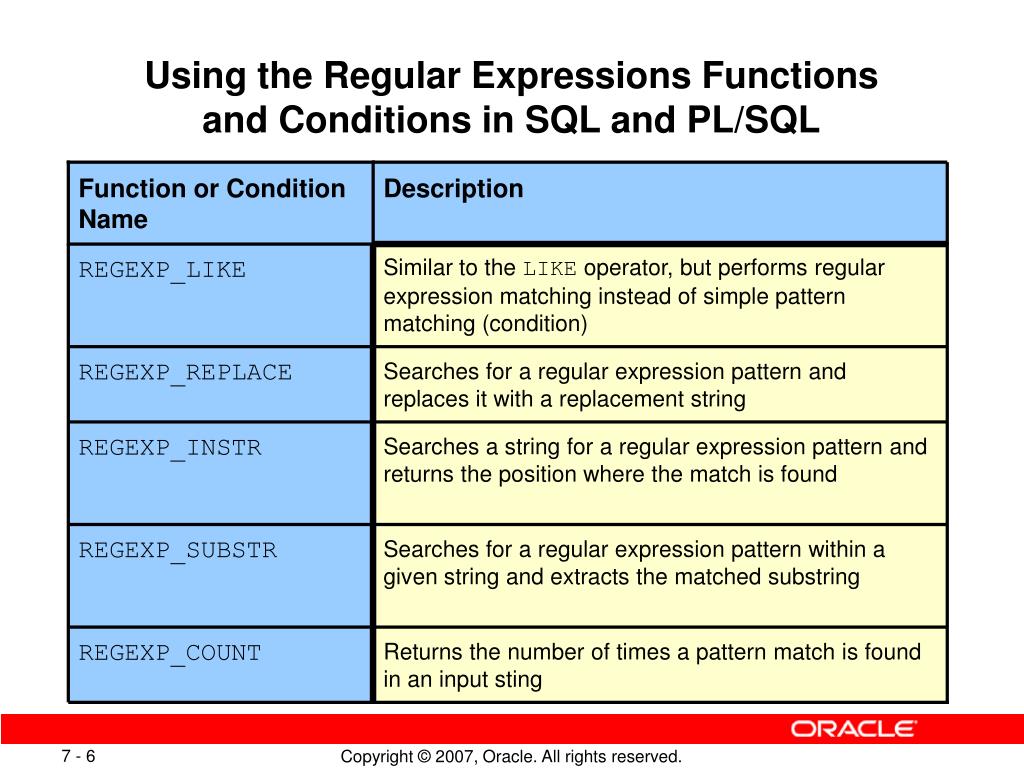 Using the Regular Expressions Functions and Conditions in SQL and PL/SQL

| Function or Condition Name | Description |
|---|---|
| REGEXP_LIKE | Similar to the LIKE operator, but performs regular expression matching instead of simple pattern matching (condition) |
| REGEXP_REPLACE | Searches for a regular expression pattern and replaces it with a replacement string |
| REGEXP_INSTR | Searches a string for a regular expression pattern and returns the position where the match is found |
| REGEXP_SUBSTR | Searches for a regular expression pattern within a given string and extracts the matched substring |
| REGEXP_COUNT | Returns the number of times a pattern match is found in an input sting |

ORACLE

7 - 6

Copyright © 2007, Oracle. All rights reserved.